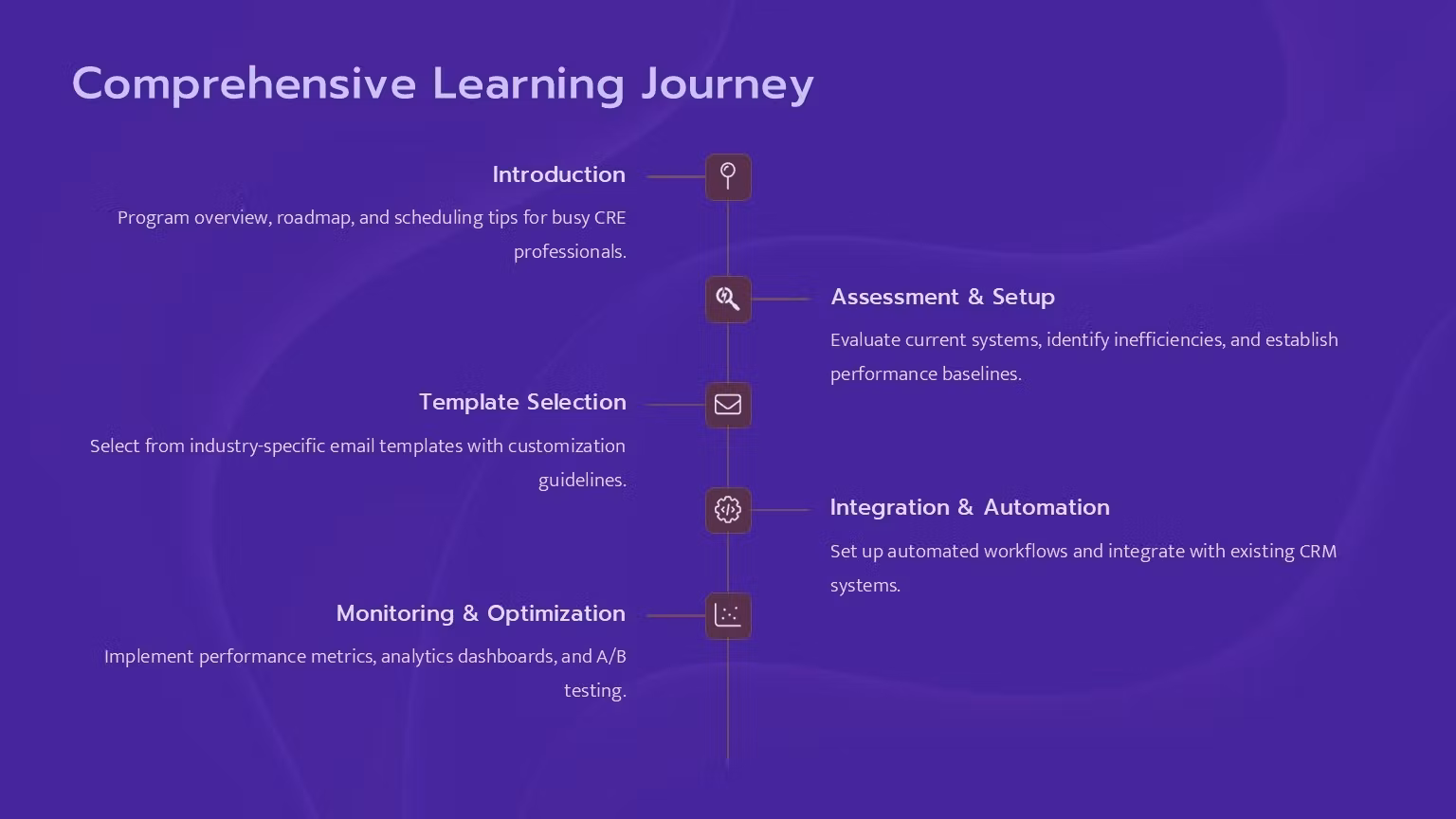 Comprehensive Learning Journey

Introduction

Program overview, roadmap, and scheduling tips for busy CRE professionals.

Assessment & Setup

Evaluate current systems, identify inefficiencies, and establish performance baselines.

Template Selection

Select from industry-specific email templates with customization guidelines.

Integration & Automation

Set up automated workflows and integrate with existing CRM systems.

Monitoring & Optimization

Implement performance metrics, analytics dashboards, and A/B testing.